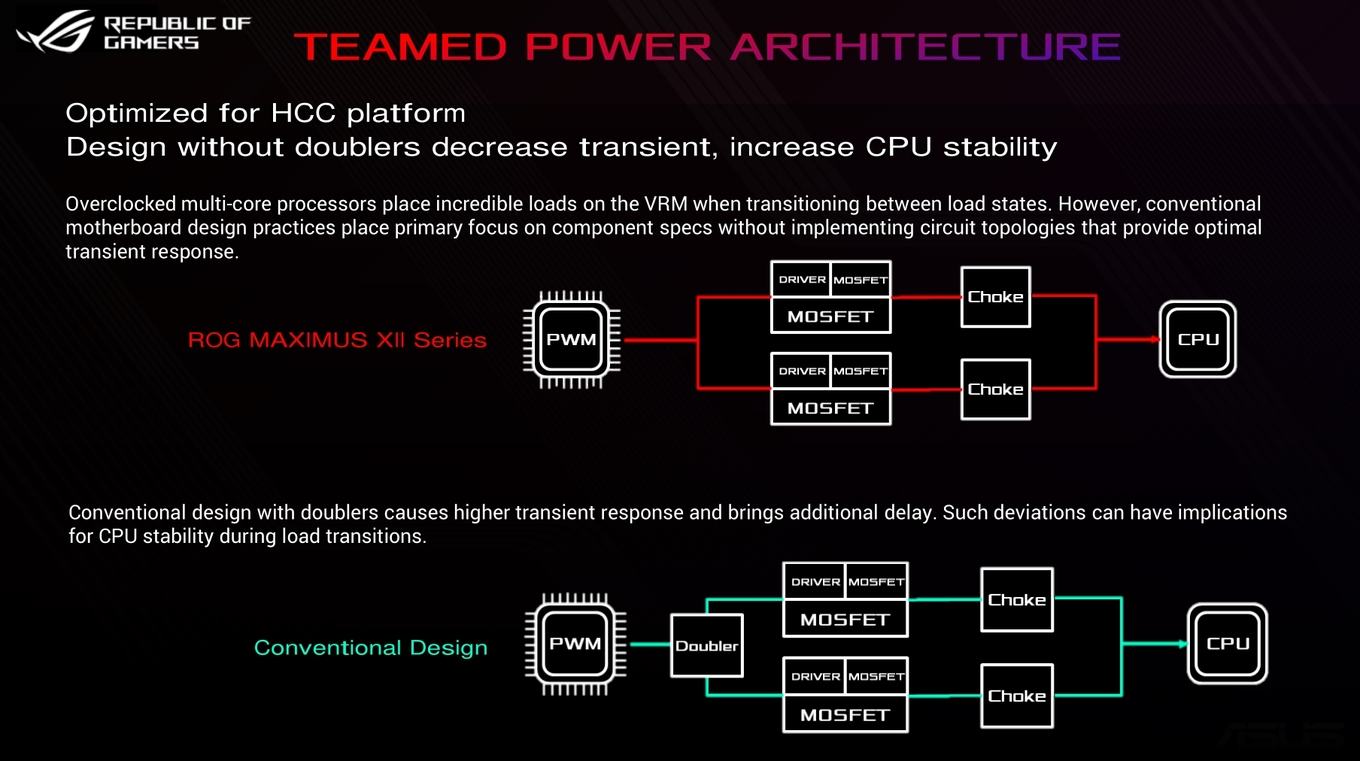 REPUBLIC OF GAMERS

TEAMED POWER ARCHITECTURE

Optimized for HCC platform
Design without doublers decrease transient, increase CPU stability

Overclocked multi-core processors place incredible loads on the VRM when transitioning between load states. However, conventional motherboard design practices place primary focus on component specs without implementing circuit topologies that provide optimal transient response.

ROG MAXIMUS XII Series

PWM

DRIVER MOSFET
MOSFET

Choke

DRIVER MOSFET
MOSFET

Choke

CPU

Conventional design with doublers causes higher transient response and brings additional delay. Such deviations can have implications for CPU stability during load transitions.

Conventional Design

PWM

Doubler

DRIVER MOSFET
MOSFET

Choke

DRIVER MOSFET
MOSFET

Choke

CPU

ASUS